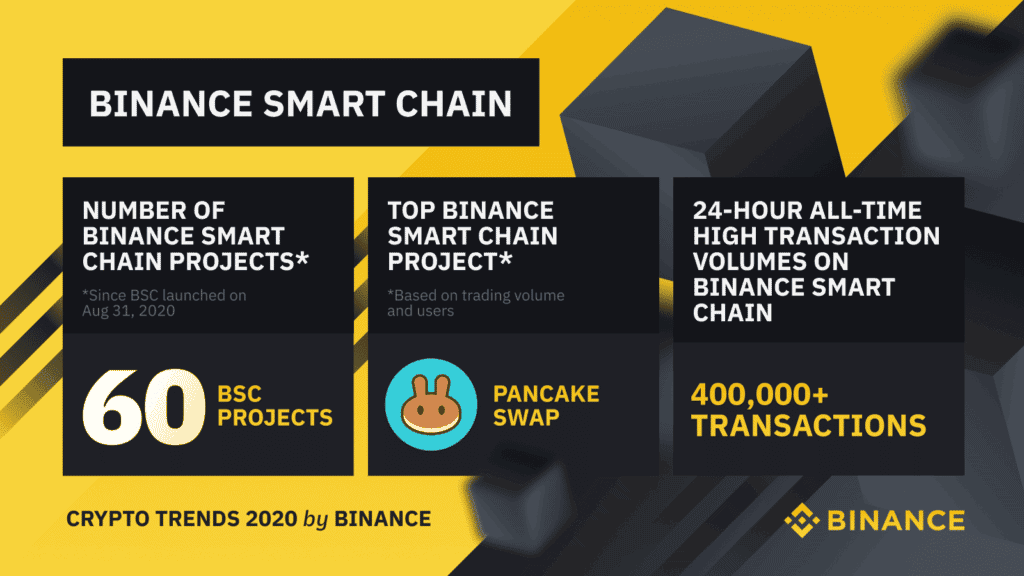 BINANCE SMART CHAIN

NUMBER OF BINANCE SMART CHAIN PROJECTS*

*Since BSC launched on Aug 31, 2020

60 BSC PROJECTS

TOP BINANCE SMART CHAIN PROJECT*

*Based on trading volume and users

PANCAKE SWAP

24-HOUR ALL-TIME HIGH TRANSACTION VOLUMES ON BINANCE SMART CHAIN

400,000+ TRANSACTIONS

CRYPTO TRENDS 2020 by BINANCE

BINANCE